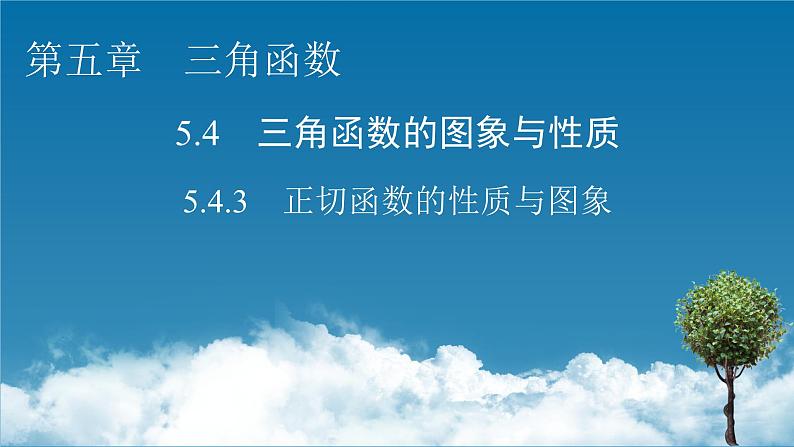 第五章　三角函数

5.4　三角函数的图象与性质

5.4.3　正切函数的性质与图象